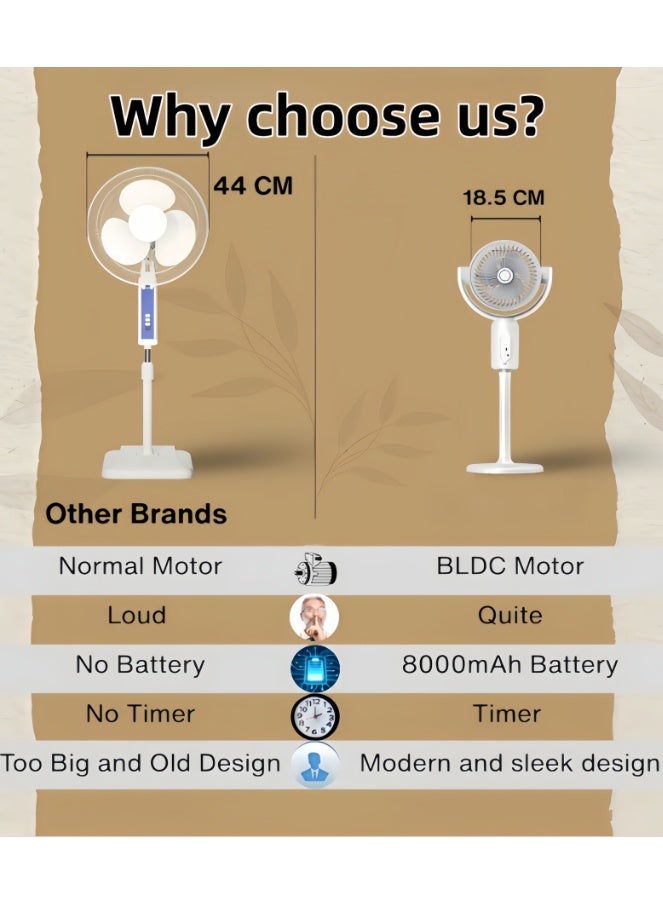 Why choose us?

44 CM

18.5 CM

Other Brands

| Normal Motor | BLDC Motor |
|---|---|
| Loud | Quite |
| No Battery | 8000mAh Battery |
| No Timer | Timer |
| Too Big and Old Design | Modern and sleek design |